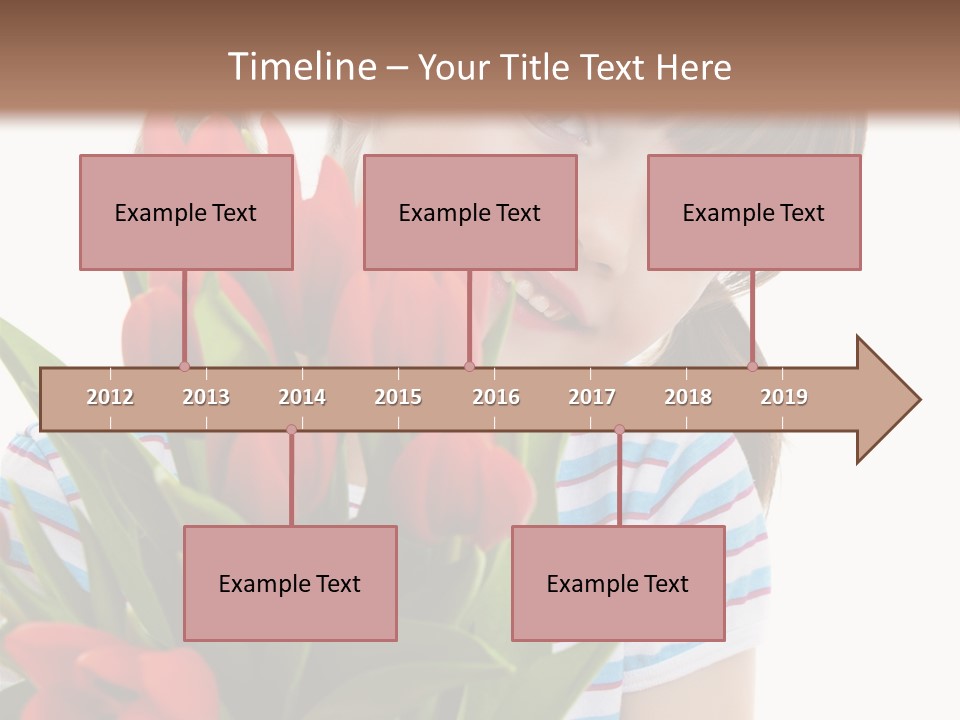 Timeline – Your Title Text Here

Example Text

Example Text

Example Text

2012 2013 2014 2015 2016 2017 2018 2019

Example Text

Example Text